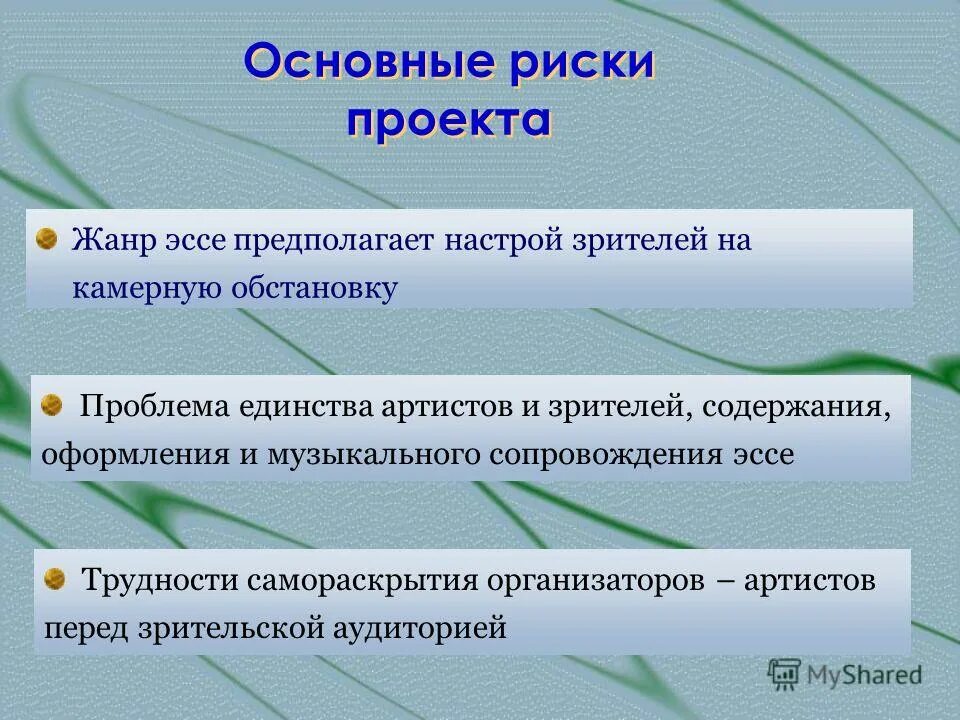 Основные риски проекта

Жанр эссе предполагает настрой зрителей на камерную обстановку

Проблема единства артистов и зрителей, содержания, оформления и музыкального сопровождения эссе

Трудности самораскрытия организаторов – артистов перед зрительской аудиторией

MyShared